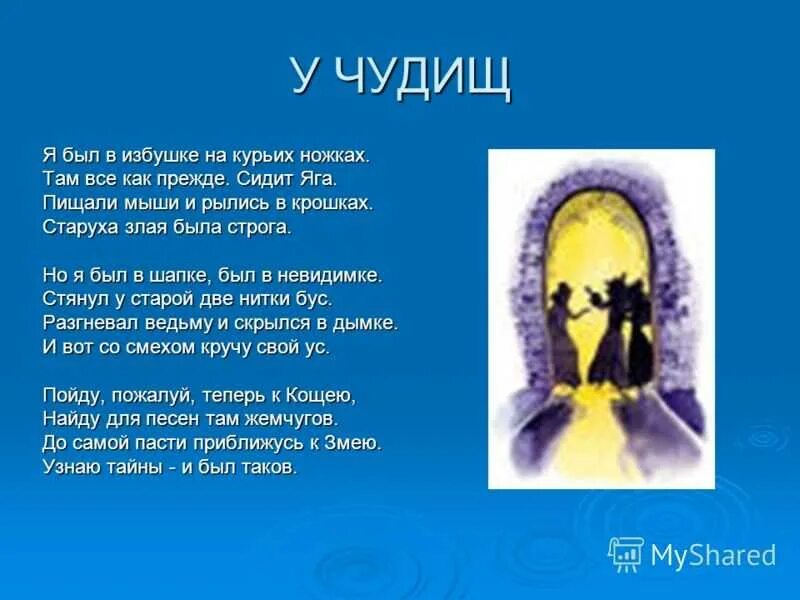 У ЧУДИЩ

Я был в избушке на курьих ножках.
Там все как прежде. Сидит Яга.
Пищали мыши и рылись в крошках.
Старуха злая была строга.

Но я был в шапке, был в невидимке.
Стянул у старой две нитки бус.
Разгневал ведьму и скрылся в дымке.
И вот со смехом кручу свой ус.

Пойду, пожалуй, теперь к Кощею,
Найду для песен там жемчугов.
До самой пасти приближусь к Змею.
Узнаю тайны - и был таков.

MyShared